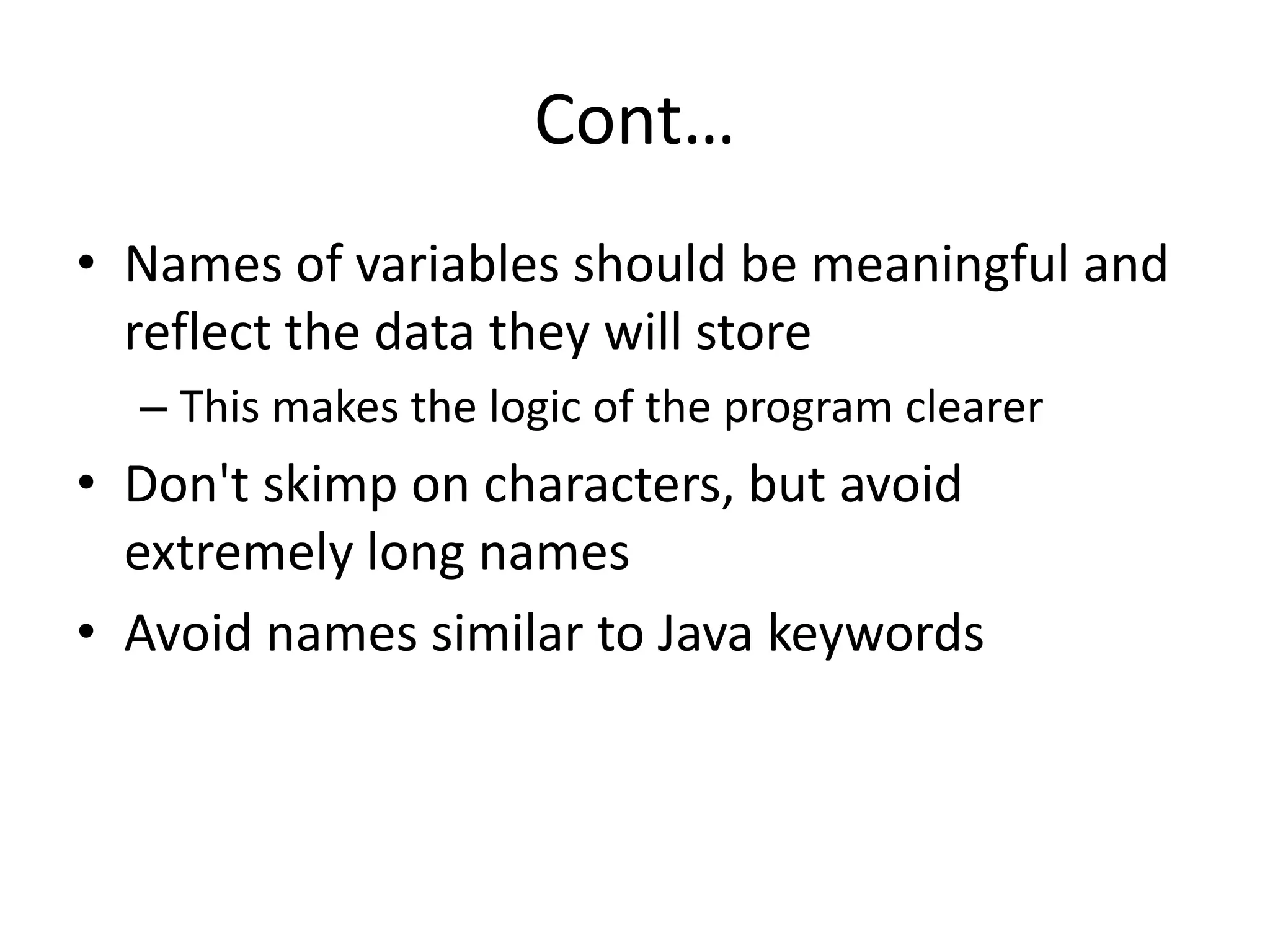 Cont…

• Names of variables should be meaningful and reflect the data they will store

– This makes the logic of the program clearer

• Don't skimp on characters, but avoid extremely long names

• Avoid names similar to Java keywords